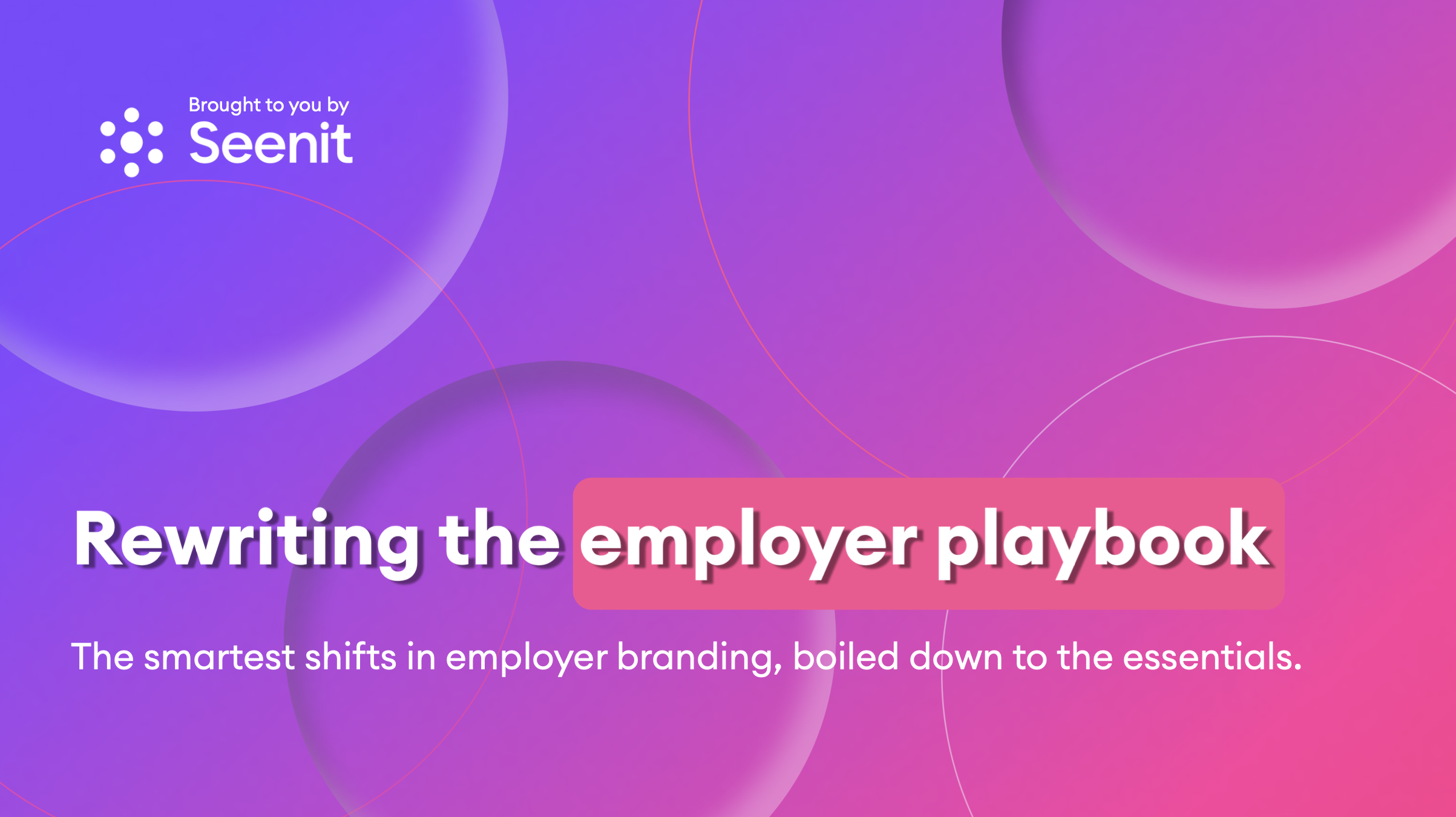 Brought to you by
Seenit

Rewriting the employer playbook

The smartest shifts in employer branding, boiled down to the essentials.